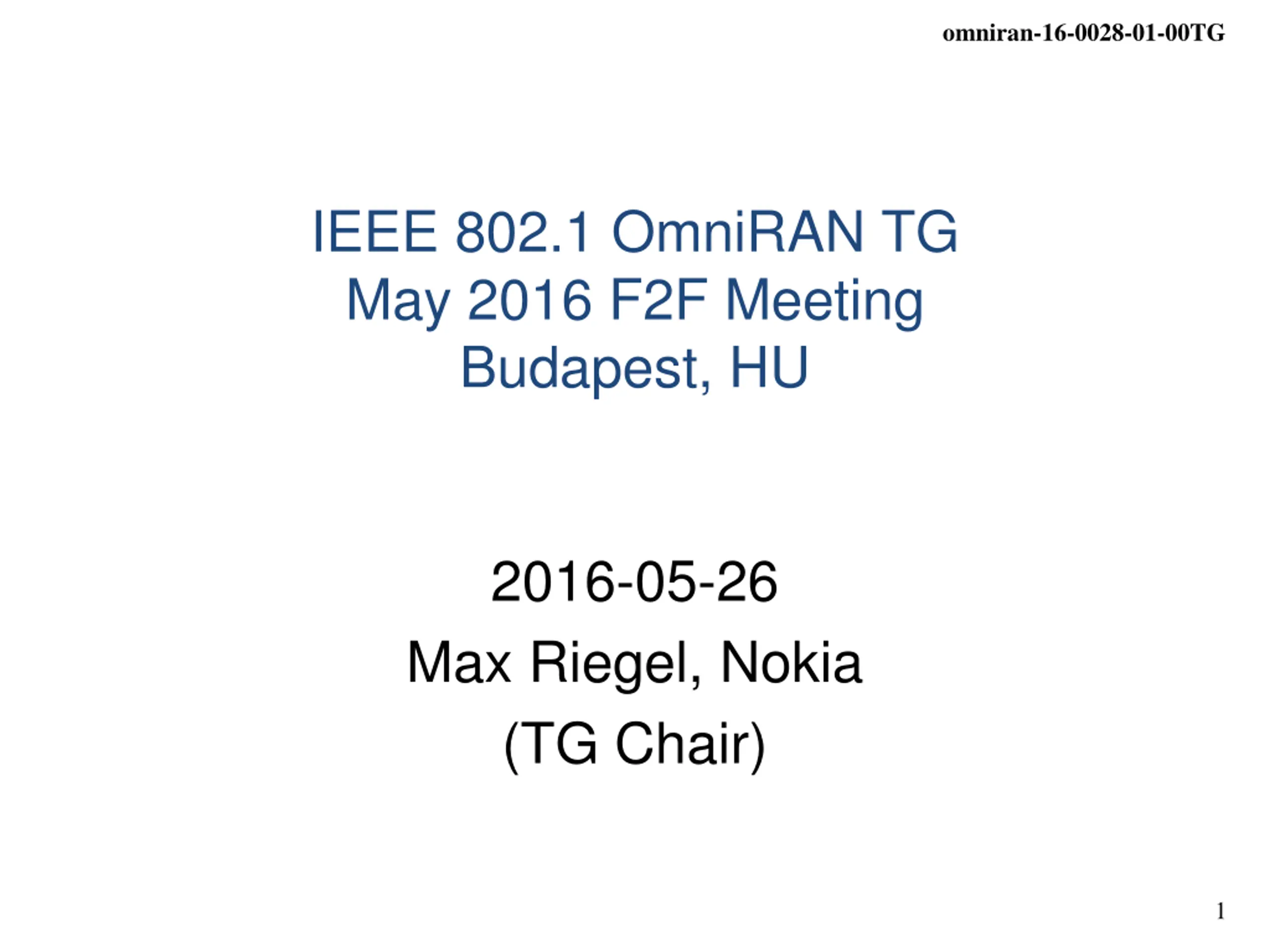 omniran-16-0028-01-00TG

IEEE 802.1 OmniRAN TG
May 2016 F2F Meeting
Budapest, HU

2016-05-26

Max Riegel, Nokia

(TG Chair)

1